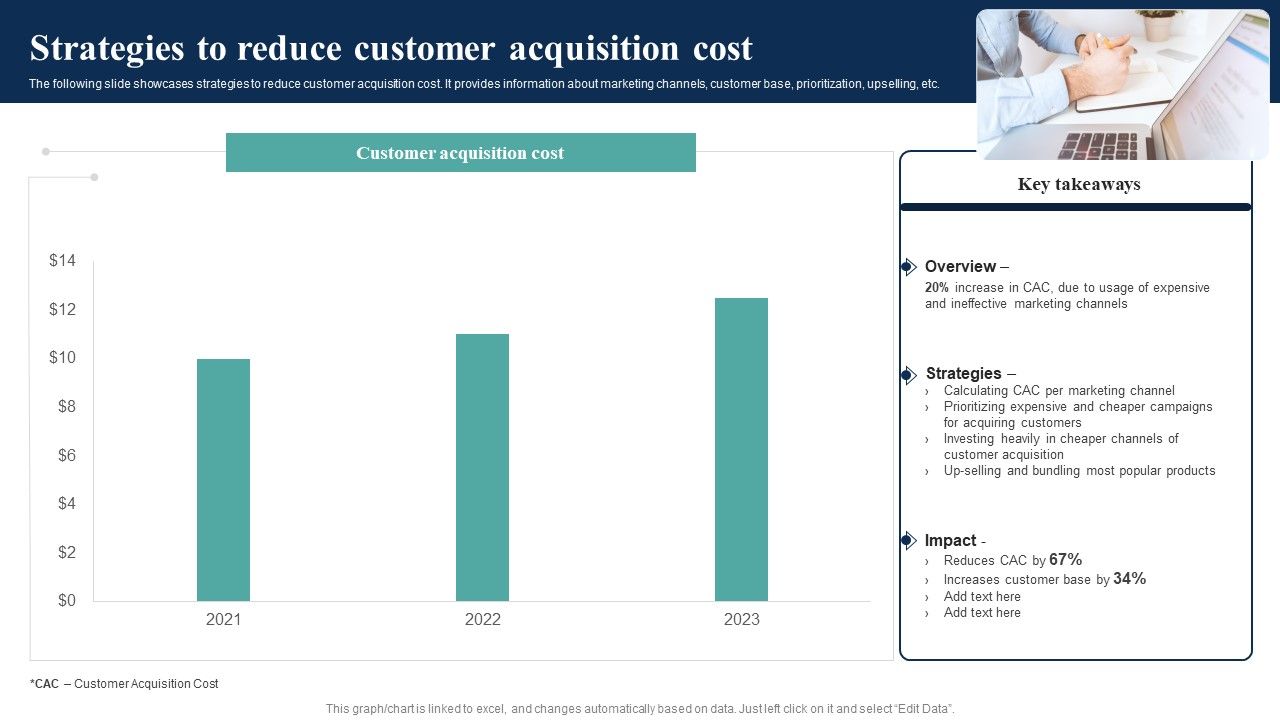 Strategies to reduce customer acquisition cost

The following slide showcases strategies to reduce customer acquisition cost. It provides information about marketing channels, customer base, prioritization, upselling, etc.

Customer acquisition cost

$14
$12
$10
$8
$6
$4
$2
$0

2021
2022
2023

Key takeaways

Overview –
20% increase in CAC, due to usage of expensive and ineffective marketing channels

Strategies –
› Calculating CAC per marketing channel
› Prioritizing expensive and cheaper campaigns for acquiring customers
› Investing heavily in cheaper channels of customer acquisition
› Up-selling and bundling most popular products

Impact -
› Reduces CAC by 67%
› Increases customer base by 34%
› Add text here
› Add text here

*CAC – Customer Acquisition Cost

This graph/chart is linked to excel, and changes automatically based on data. Just left click on it and select "Edit Data".